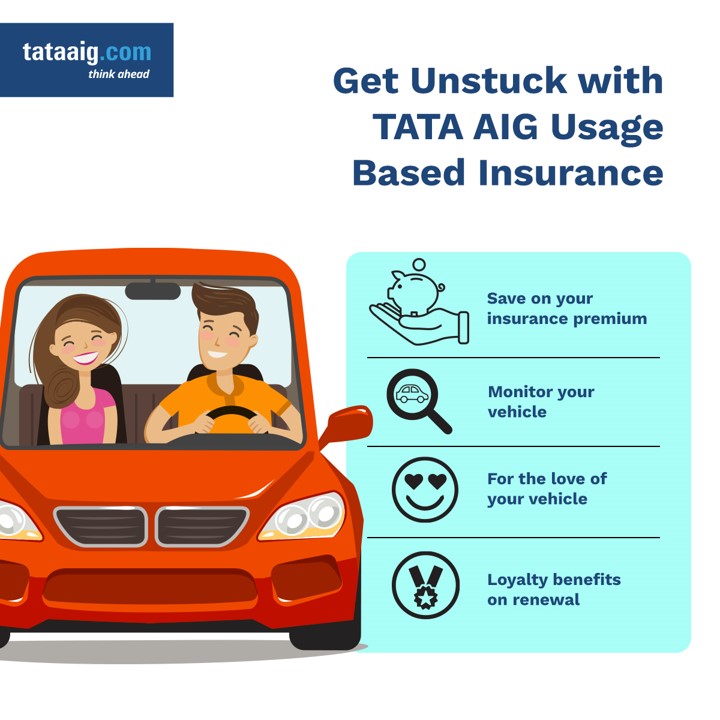 tataaig.com
think ahead

Get Unstuck with TATA AIG Usage Based Insurance

Save on your insurance premium

Monitor your vehicle

For the love of your vehicle

Loyalty benefits on renewal